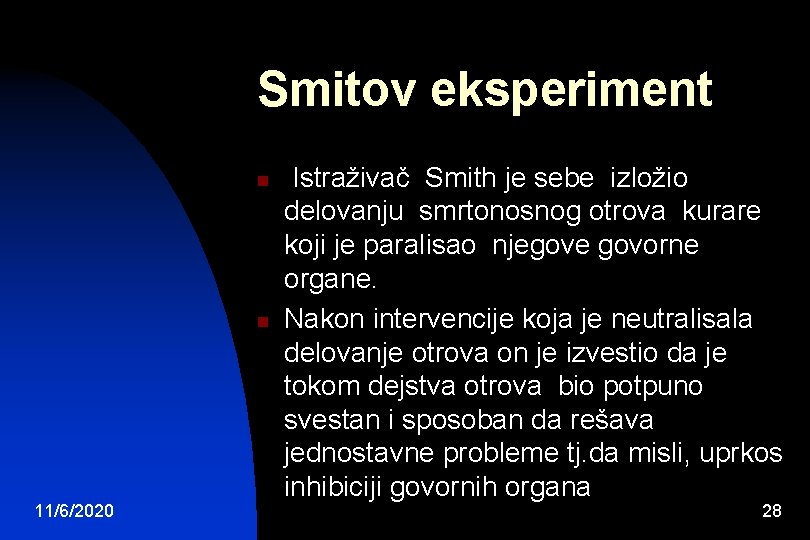 Smitov eksperiment

Istraživač Smith je sebe izložio delovanju smrtonosnog otrova kurare koji je paralisao njegove govorne organe.

Nakon intervencije koja je neutralisala delovanje otrova on je izvestio da je tokom dejstva otrova bio potpuno svestan i sposoban da rešava jednostavne probleme tj.da misli, uprkos inhibiciji govornih organa

11/6/2020

28